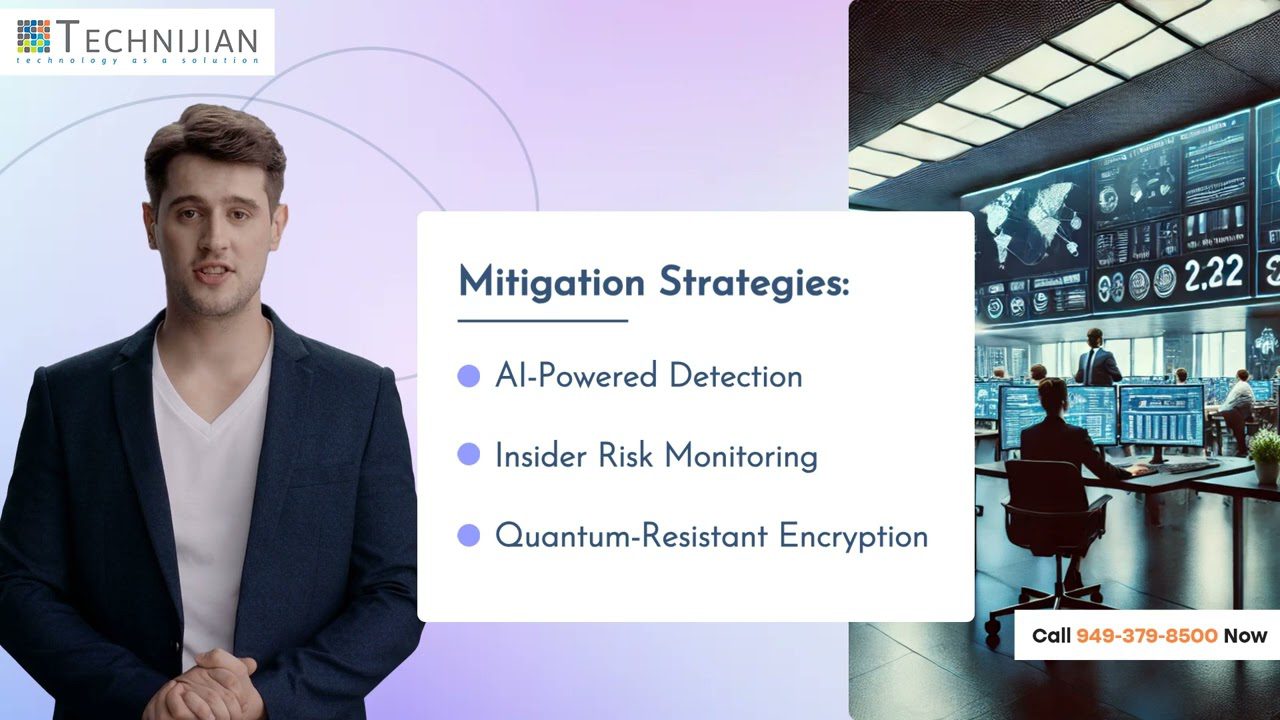 TECHNIJIAN
technology as a solution

Mitigation Strategies:

AI-Powered Detection

Insider Risk Monitoring

Quantum-Resistant Encryption

2.22

Call 949-379-8500 Now